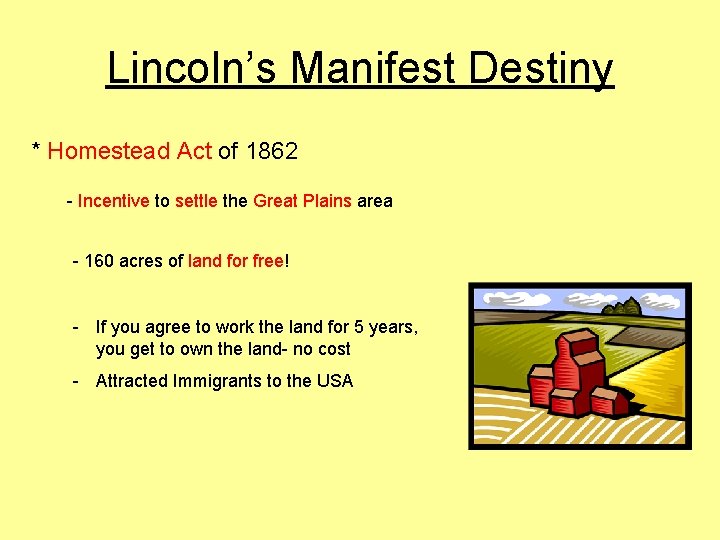 Lincoln's Manifest Destiny

* Homestead Act of 1862

- Incentive to settle the Great Plains area

- 160 acres of land for free!

- If you agree to work the land for 5 years, you get to own the land- no cost

- Attracted Immigrants to the USA